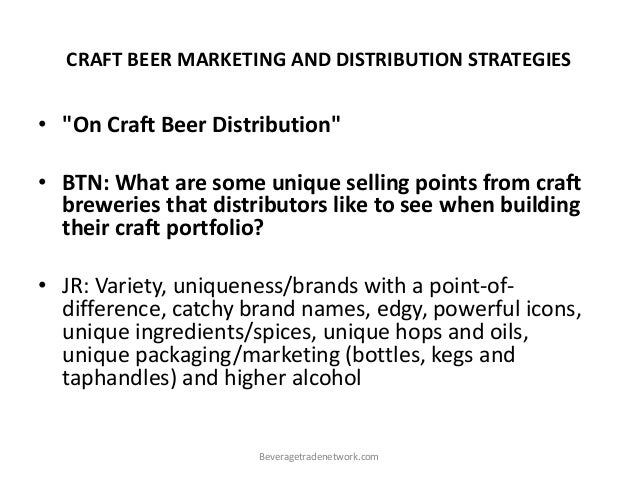 CRAFT BEER MARKETING AND DISTRIBUTION STRATEGIES

• "On Craft Beer Distribution"

• BTN: What are some unique selling points from craft breweries that distributors like to see when building their craft portfolio?

• JR: Variety, uniqueness/brands with a point-of-difference, catchy brand names, edgy, powerful icons, unique ingredients/spices, unique hops and oils, unique packaging/marketing (bottles, kegs and taphandles) and higher alcohol

Beveragetradenetwork.com